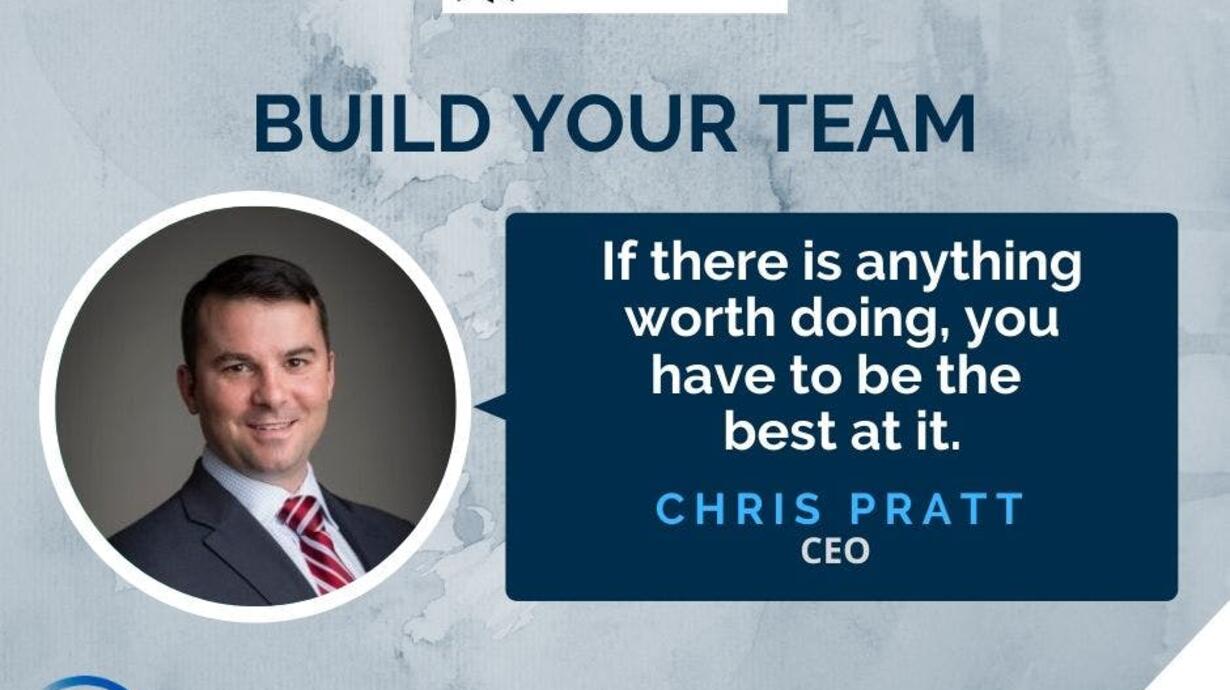 BUILD YOUR TEAM

If there is anything worth doing, you have to be the best at it.

CHRIS PRATT
CEO